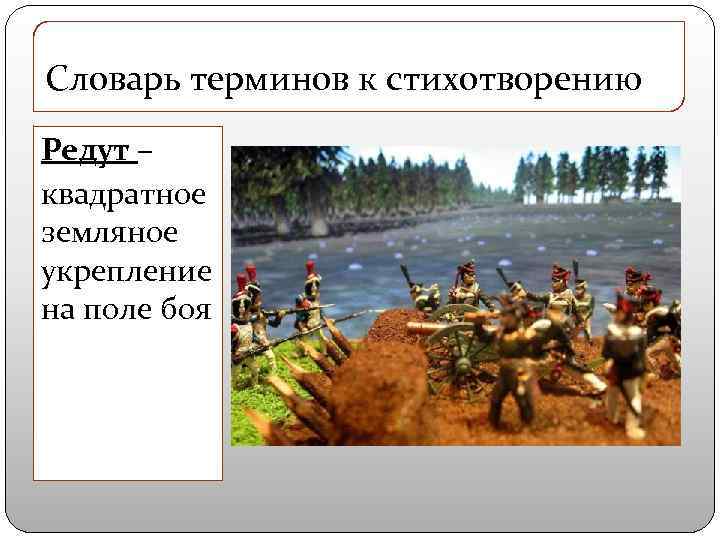 Словарь терминов к стихотворению

Редут – квадратное земляное укрепление на поле боя